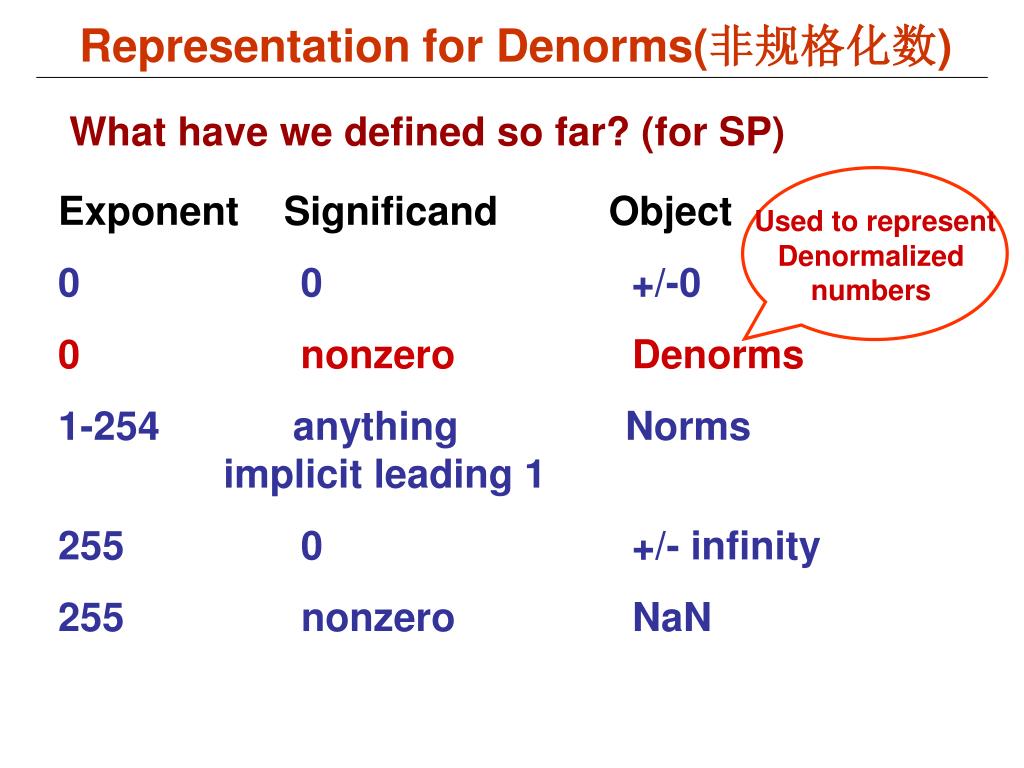 Representation for Denorms(非规格化数)

What have we defined so far? (for SP)

| Exponent | Significand | Object |
|---|---|---|
| 0 | 0 | +/-0 |
| 0 | nonzero | Denorms |
| 1-254 | anything implicit leading 1 | Norms |
| 255 | 0 | +/- infinity |
| 255 | nonzero | NaN |

Used to represent Denormalized numbers